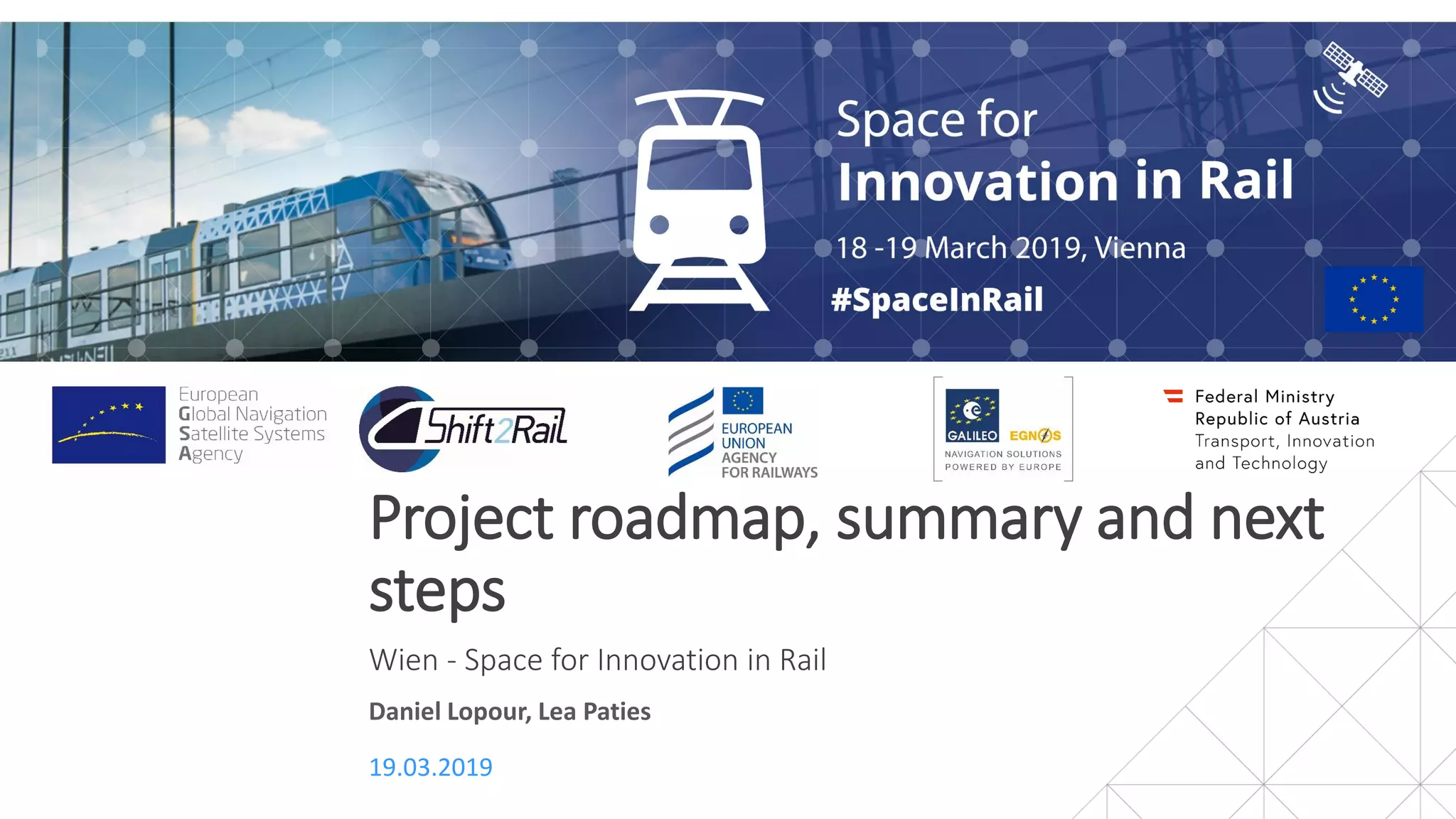 Space for
Innovation in Rail
18 -19 March 2019, Vienna
#SpaceInRail

European Global Navigation Satellite Systems Agency

Shift2Rail

EUROPEAN UNION AGENCY FOR RAILWAYS

GALILEO EGNOS
NAVIGATION SOLUTIONS POWERED BY EUROPE

Federal Ministry
Republic of Austria
Transport, Innovation and Technology

Project roadmap, summary and next steps

Wien - Space for Innovation in Rail

Daniel Lopour, Lea Paties

19.03.2019